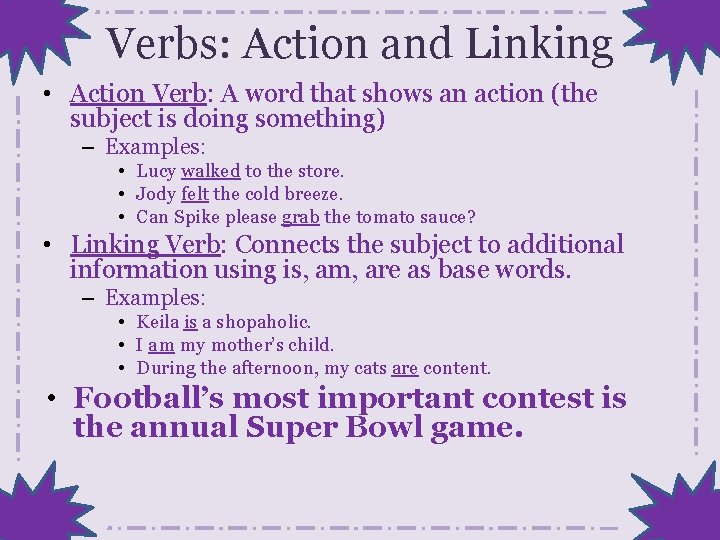 Verbs: Action and Linking

• Action Verb: A word that shows an action (the subject is doing something)
  – Examples:
    • Lucy walked to the store.
    • Jody felt the cold breeze.
    • Can Spike please grab the tomato sauce?
• Linking Verb: Connects the subject to additional information using is, am, are as base words.
  – Examples:
    • Keila is a shopaholic.
    • I am my mother's child.
    • During the afternoon, my cats are content.
• Football's most important contest is the annual Super Bowl game.